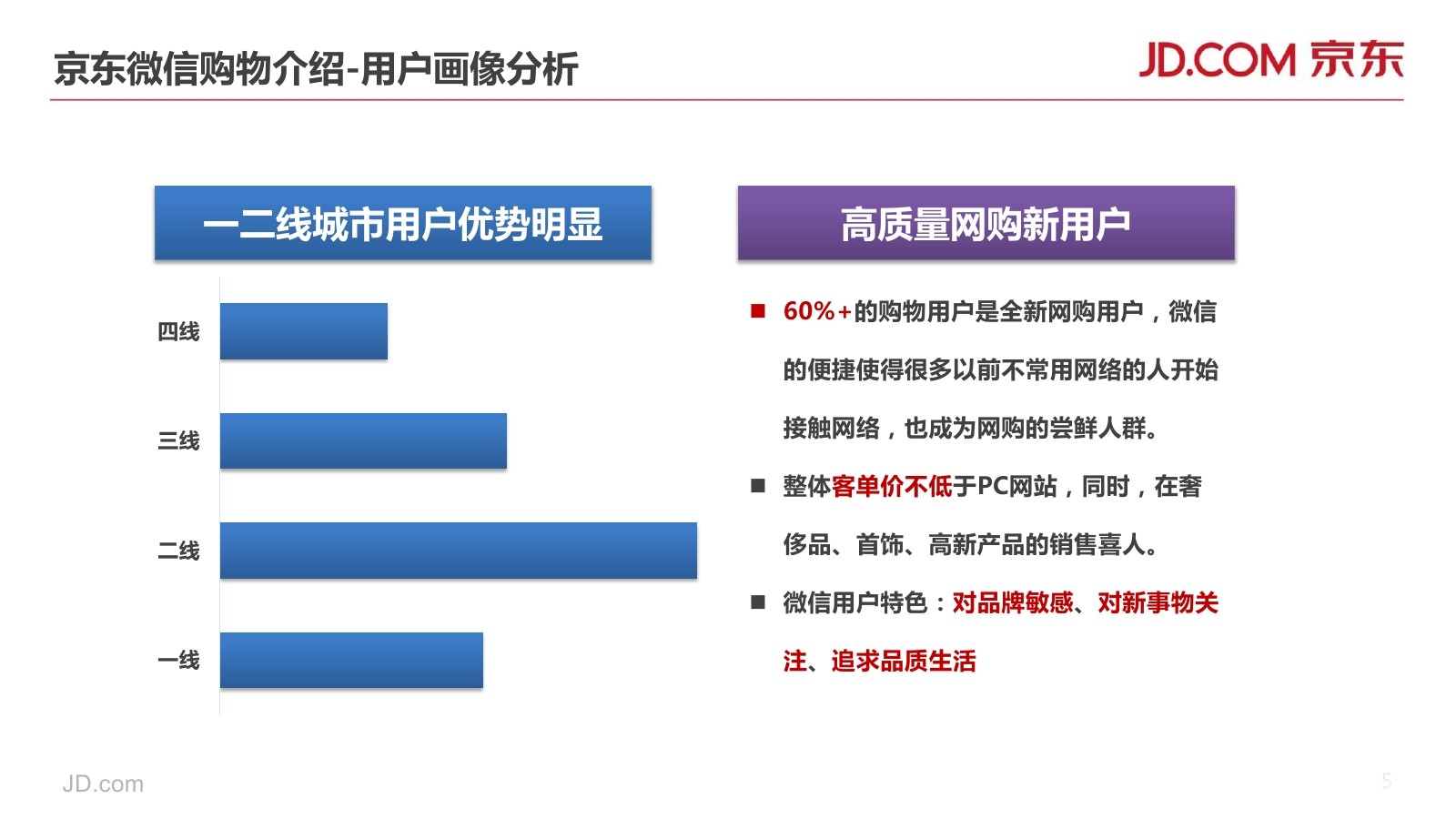 京东微信购物介绍-用户画像分析

JD.COM 京东

一二线城市用户优势明显

四线

三线

二线

一线

高质量网购新用户

■ 60%+的购物用户是全新网购用户，微信的便捷使得很多以前不常用网络的人开始接触网络，也成为网购的尝鲜人群。

■ 整体客单价不低于PC网站，同时，在奢侈品、首饰、高新产品的销售喜人。

■ 微信用户特色：对品牌敏感、对新事物关注、追求品质生活

JD.com

5